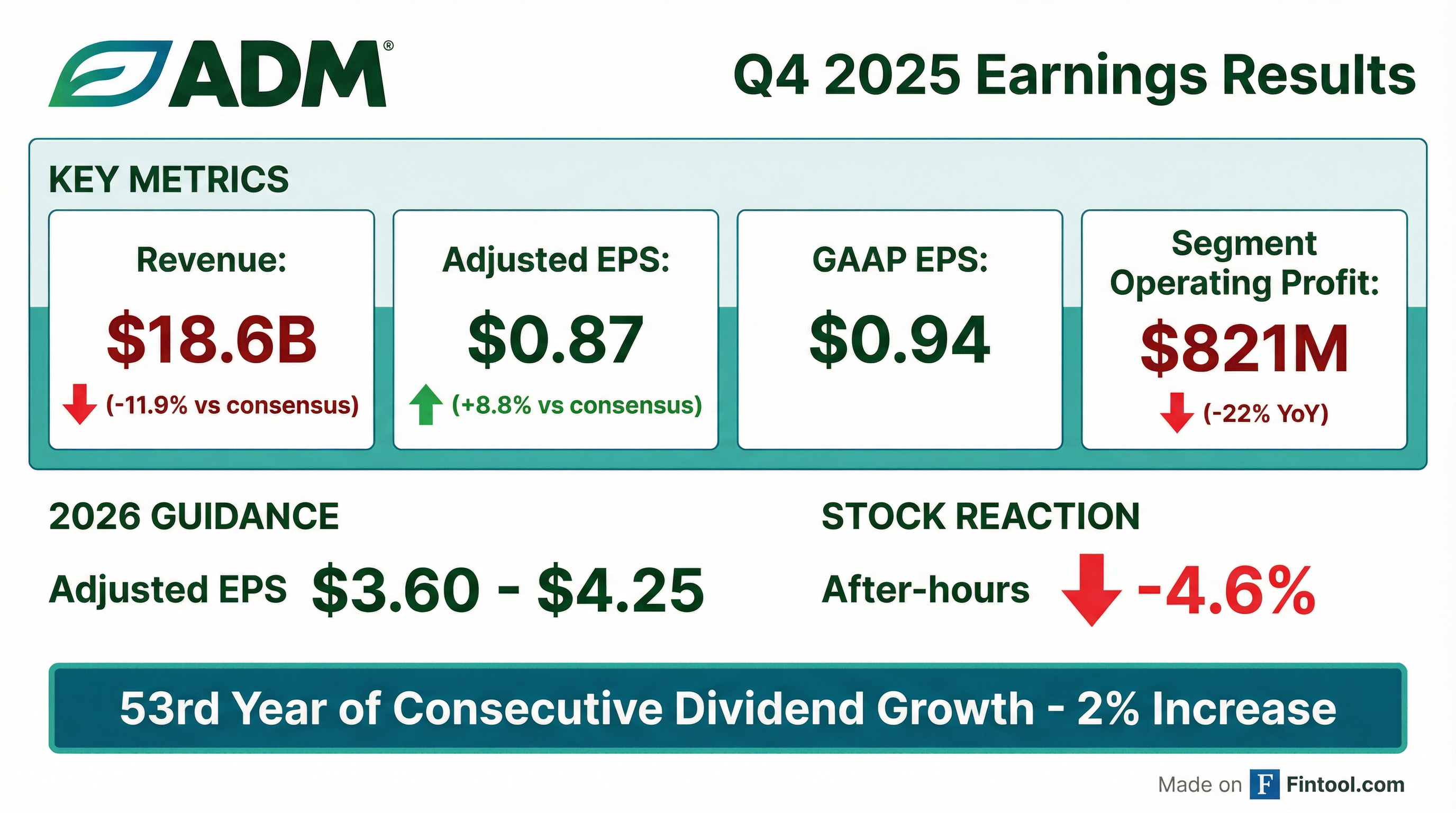 ADM®

Q4 2025 Earnings Results

KEY METRICS

Revenue:
$18.6B
(-11.9% vs consensus)

Adjusted EPS:
$0.87
(+8.8% vs consensus)

GAAP EPS:
$0.94

Segment Operating Profit:
$821M
(-22% YoY)

2026 GUIDANCE

Adjusted EPS $3.60 - $4.25

STOCK REACTION

After-hours -4.6%

53rd Year of Consecutive Dividend Growth - 2% Increase

Made on F Fintool.com